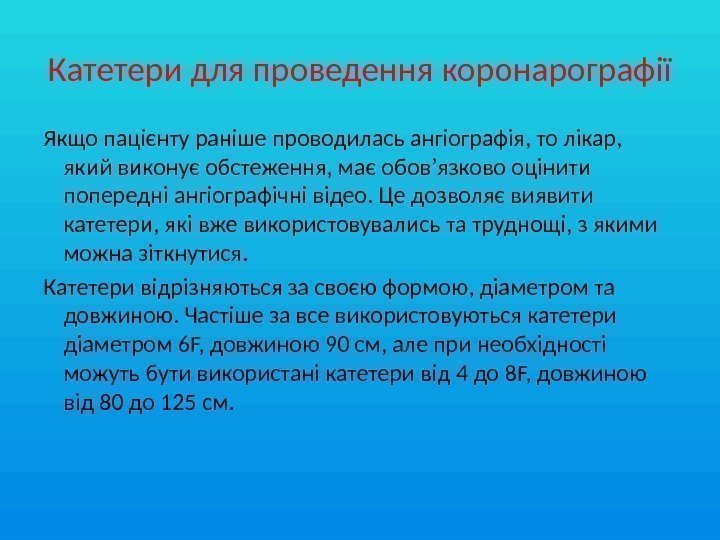 Катетери для проведення коронарографії

Якщо пацієнту раніше проводилась ангіографія, то лікар, який виконує обстеження, має обов’язково оцінити попередні ангіографічні відео. Це дозволяє виявити катетери, які вже використовувались та труднощі, з якими можна зіткнутися.

Катетери відрізняються за своєю формою, діаметром та довжиною. Частіше за все використовуються катетери діаметром 6F, довжиною 90 см, але при необхідності можуть бути використані катетери від 4 до 8F, довжиною від 80 до 125 см.